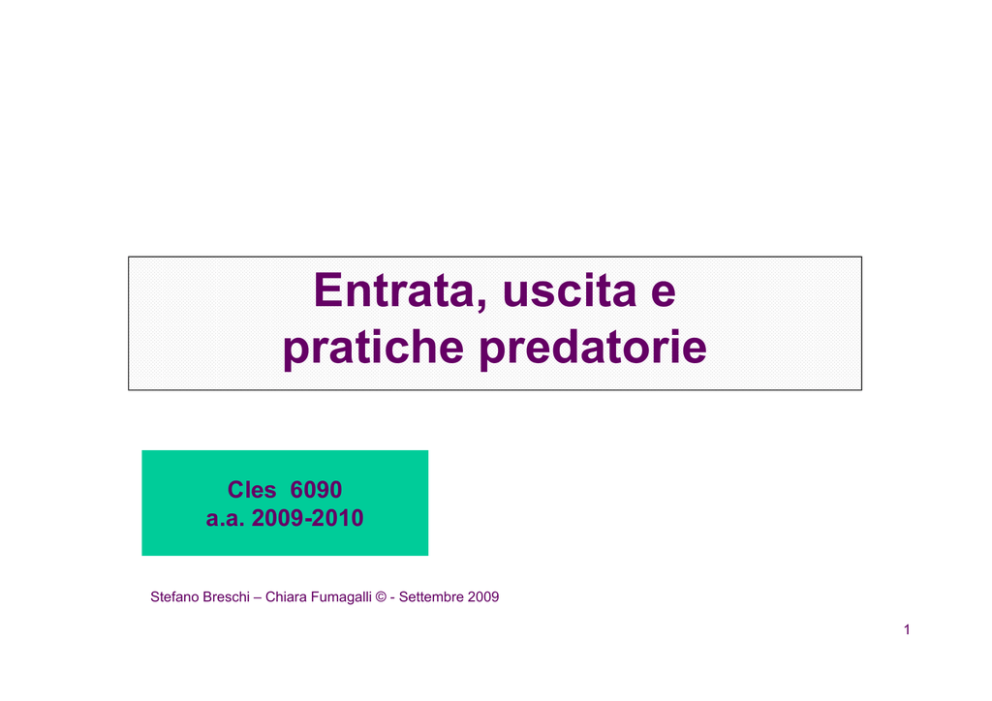 Entrata, uscita e pratiche predatorie

Cles 6090
a.a. 2009-2010

Stefano Breschi – Chiara Fumagalli © - Settembre 2009

1